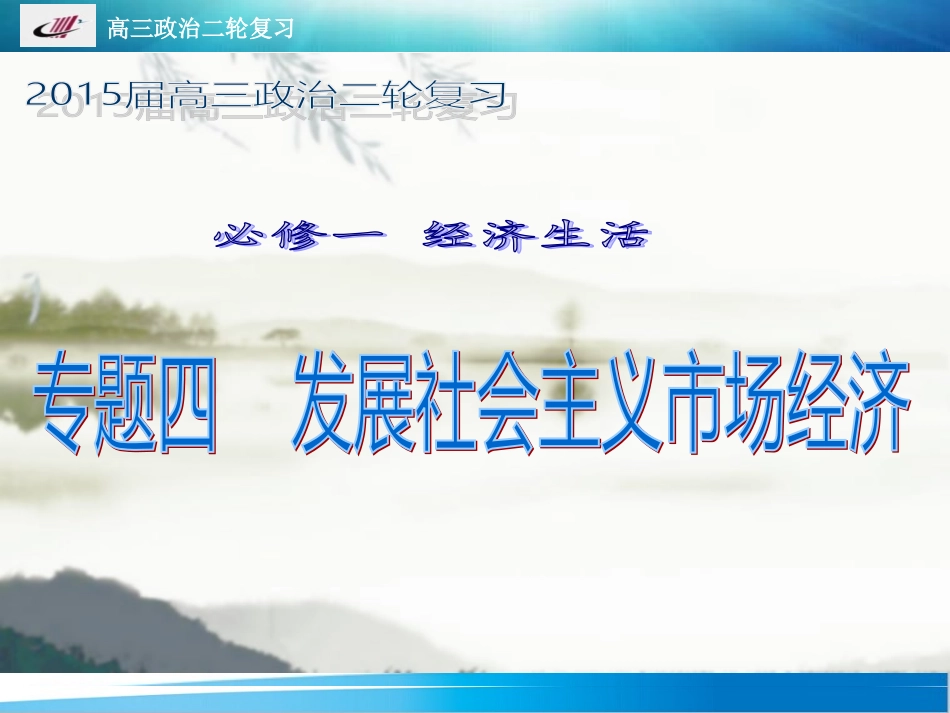 高三政治二轮复习

2015届高三政治二轮复习

必修一 经济生活

专题四 发展社会主义市场经济